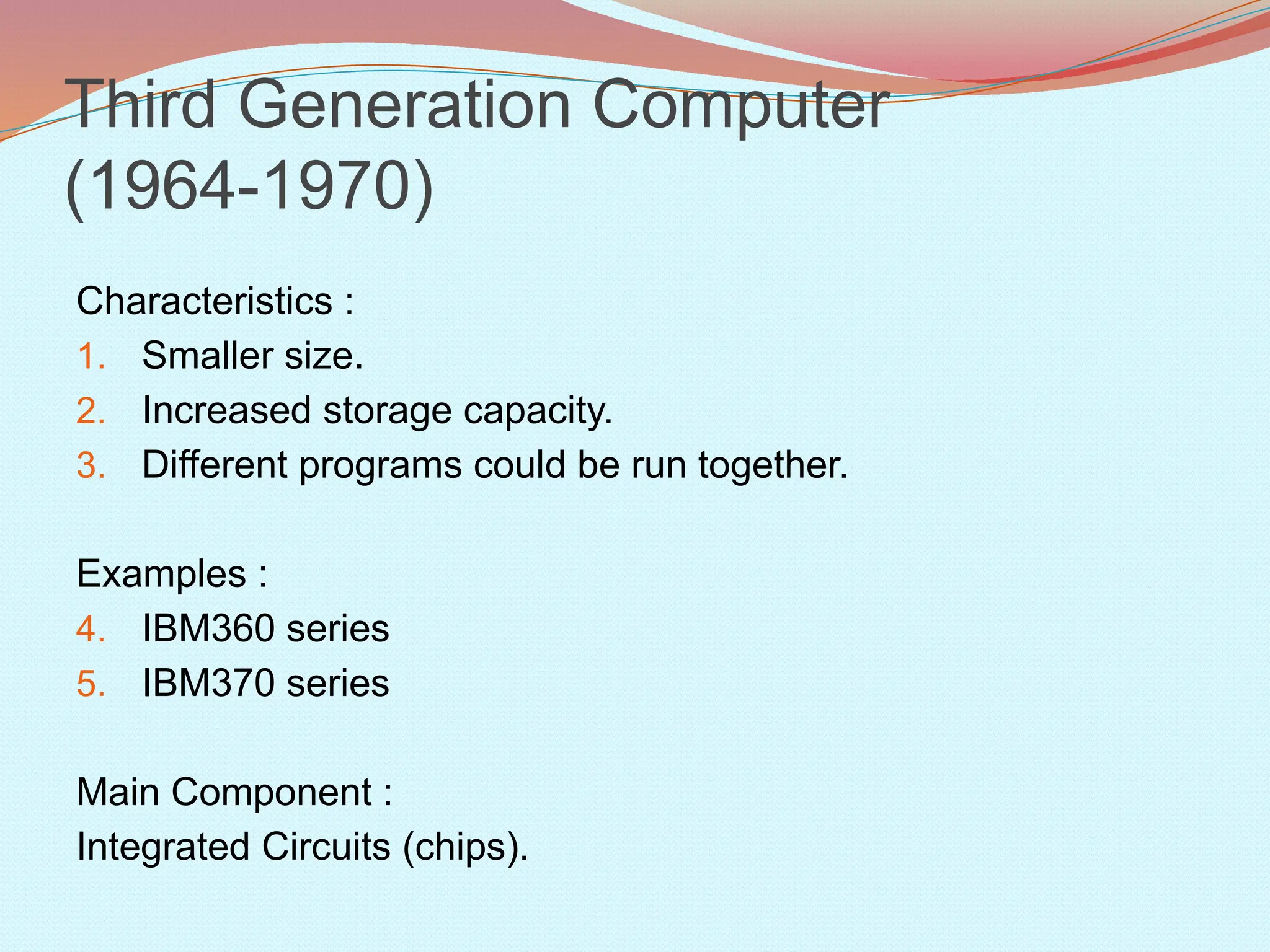 Third Generation Computer (1964-1970)

Characteristics :
1. Smaller size.
2. Increased storage capacity.
3. Different programs could be run together.

Examples :
4. IBM360 series
5. IBM370 series

Main Component :
Integrated Circuits (chips).